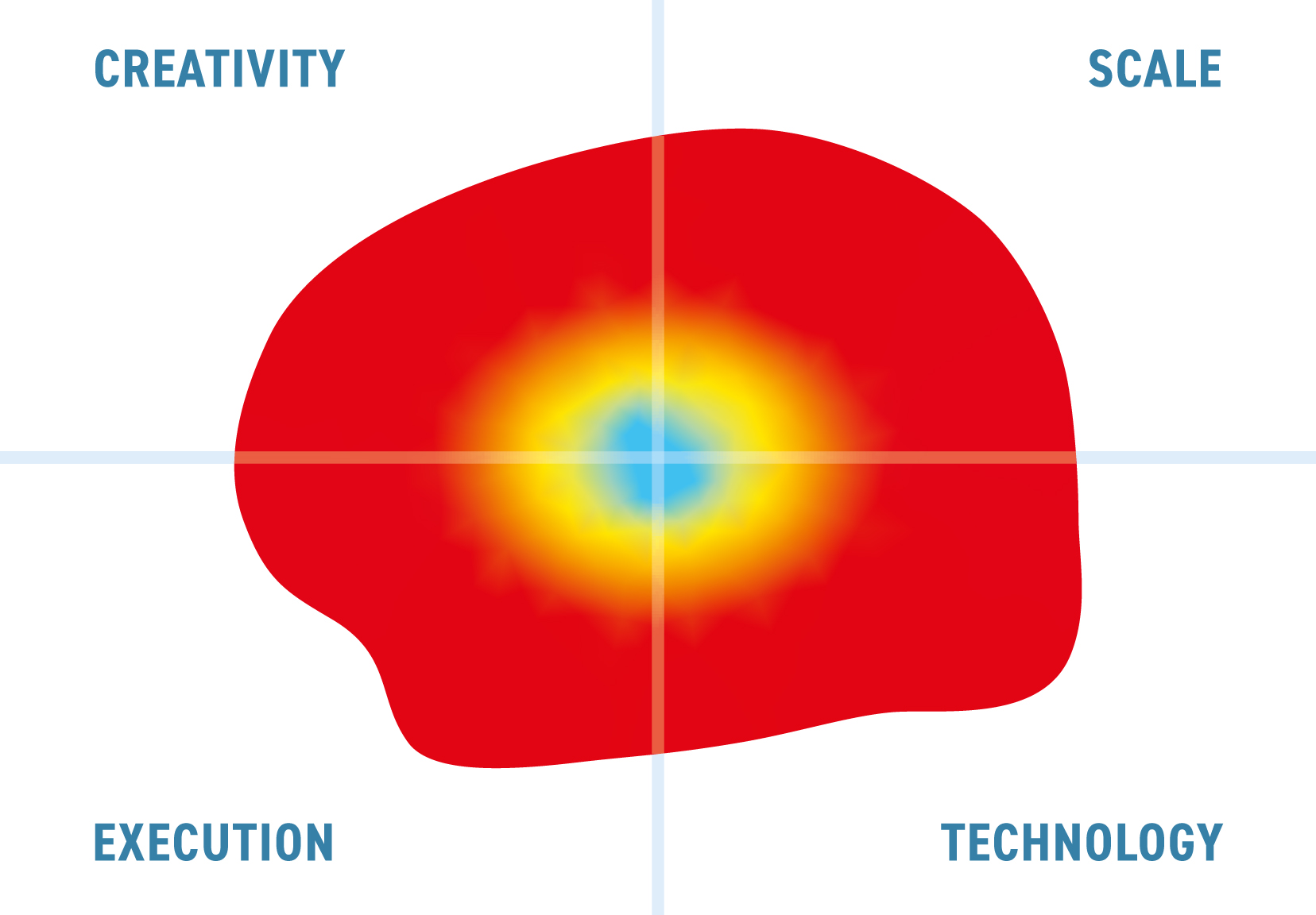 CREATIVITY

SCALE

EXECUTION

TECHNOLOGY